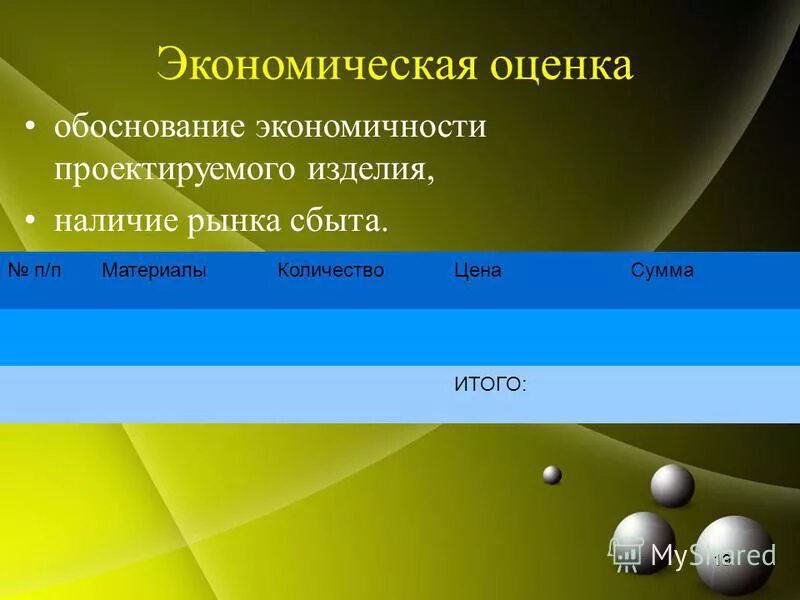 Экономическая оценка

• обоснование экономичности проектируемого изделия,

• наличие рынка сбыта.

| № п/п | Материалы | Количество | Цена | Сумма |
|---|---|---|---|---|
| | | | | |
| | | | ИТОГО: | |

MyShared

13